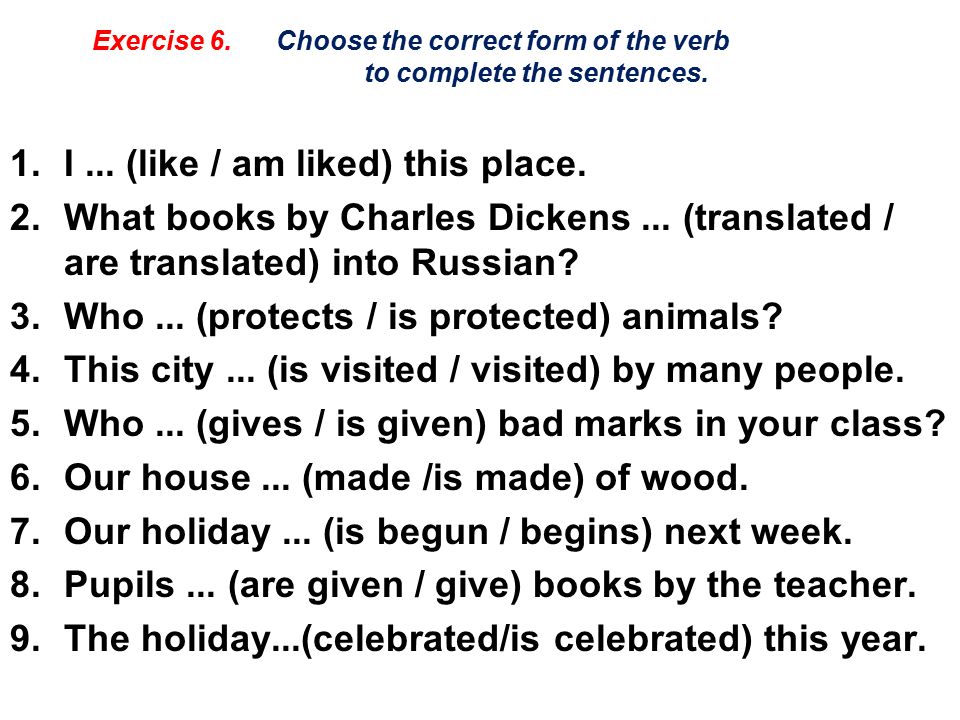 Exercise 6. Choose the correct form of the verb to complete the sentences.

1. I ... (like / am liked) this place.
2. What books by Charles Dickens ... (translated / are translated) into Russian?
3. Who ... (protects / is protected) animals?
4. This city ... (is visited / visited) by many people.
5. Who ... (gives / is given) bad marks in your class?
6. Our house ... (made /is made) of wood.
7. Our holiday ... (is begun / begins) next week.
8. Pupils ... (are given / give) books by the teacher.
9. The holiday...(celebrated/is celebrated) this year.